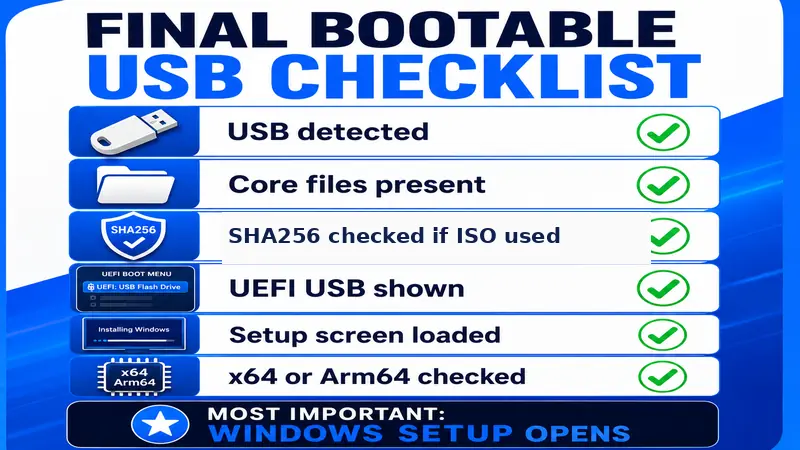 FINAL BOOTABLE
USB CHECKLIST

USB detected

Core files present

SHA256

SHA256 checked if ISO used

UEFI BOOT MENU

UEFI: USB Flash Drive

UEFI USB shown

Installing Windows

Setup screen loaded

x64
Arm64

x64 or Arm64 checked

MOST IMPORTANT:
WINDOWS SETUP OPENS